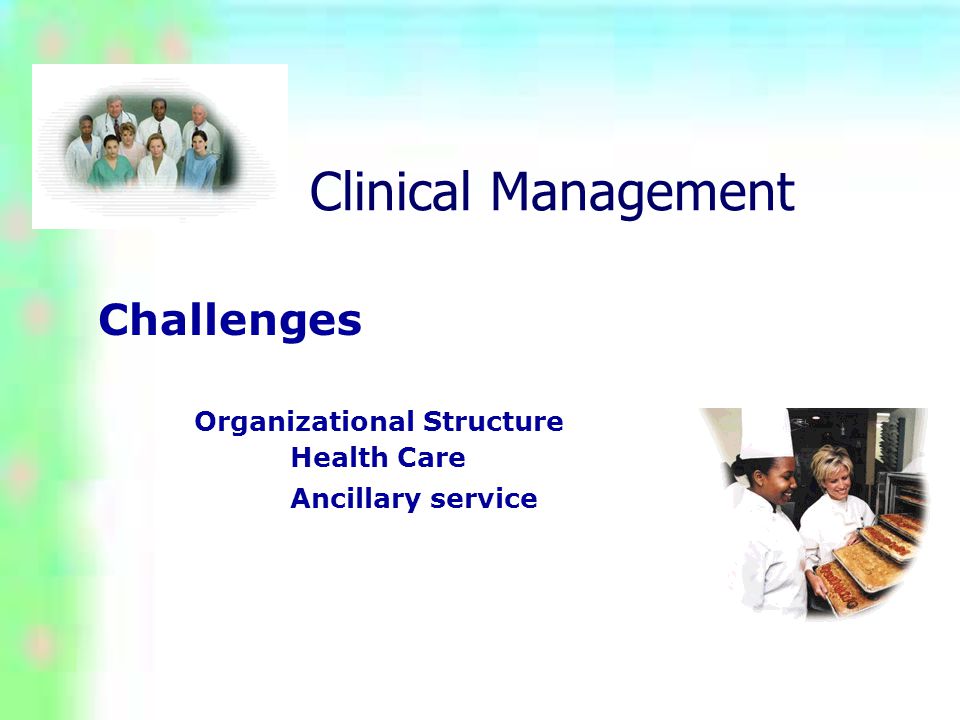 Clinical Management

Challenges

Organizational Structure
Health Care
Ancillary service